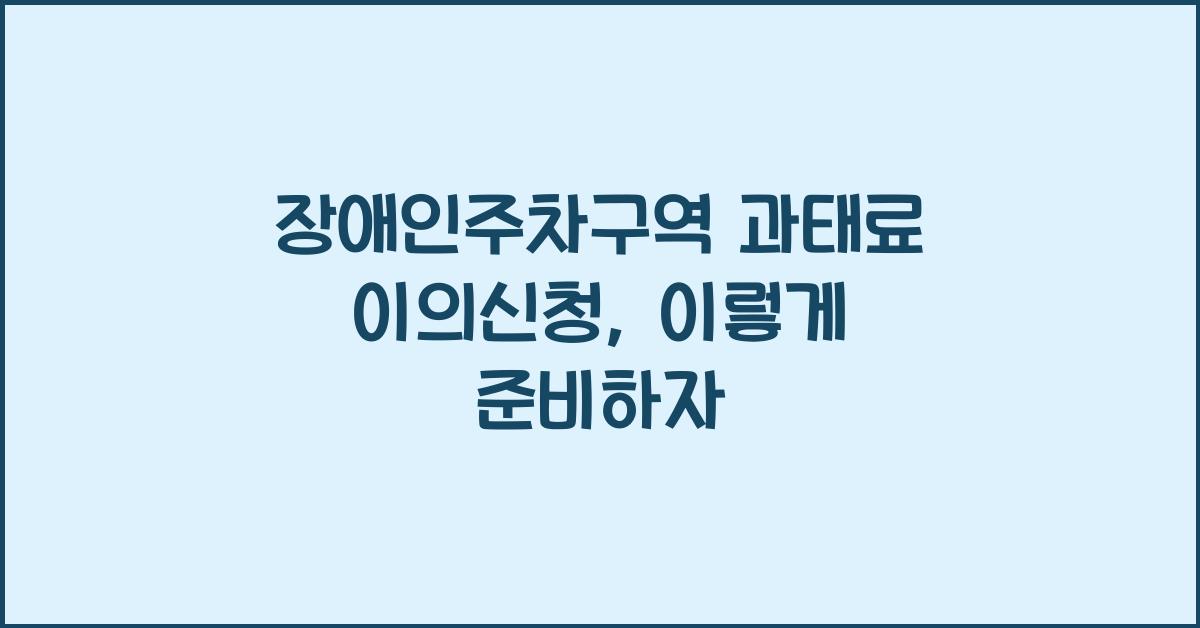 장애인주차구역 과태료 이의신청, 이렇게 준비하자